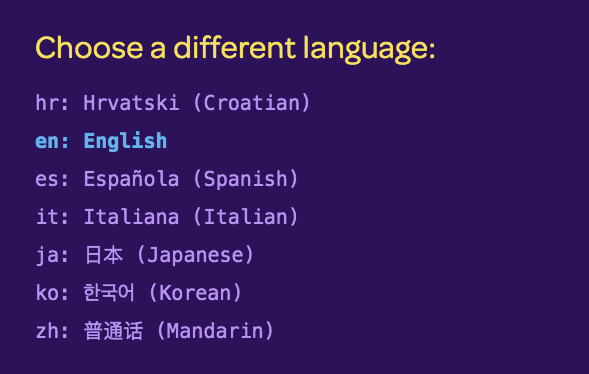 Choose a different language:

hr: Hrvatski (Croatian)

en: English

es: Española (Spanish)

it: Italiana (Italian)

ja: 日本 (Japanese)

ko: 한국어 (Korean)

zh: 普通话 (Mandarin)